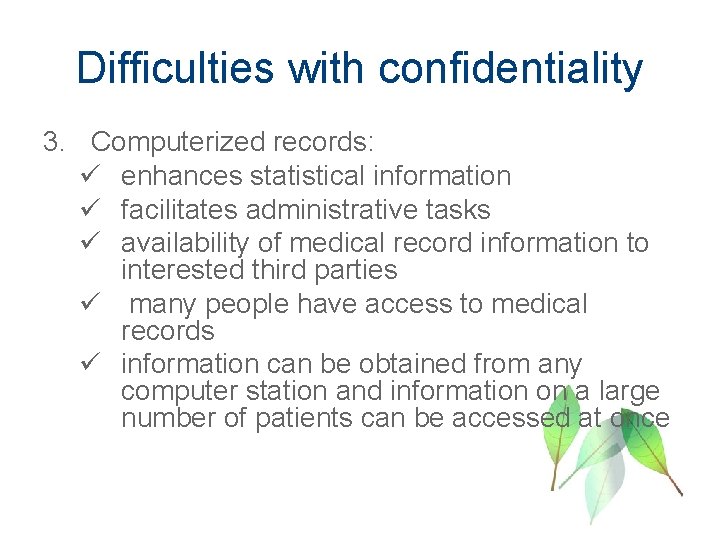 Difficulties with confidentiality

3. Computerized records:
✓ enhances statistical information
✓ facilitates administrative tasks
✓ availability of medical record information to interested third parties
✓ many people have access to medical records
✓ information can be obtained from any computer station and information on a large number of patients can be accessed at once